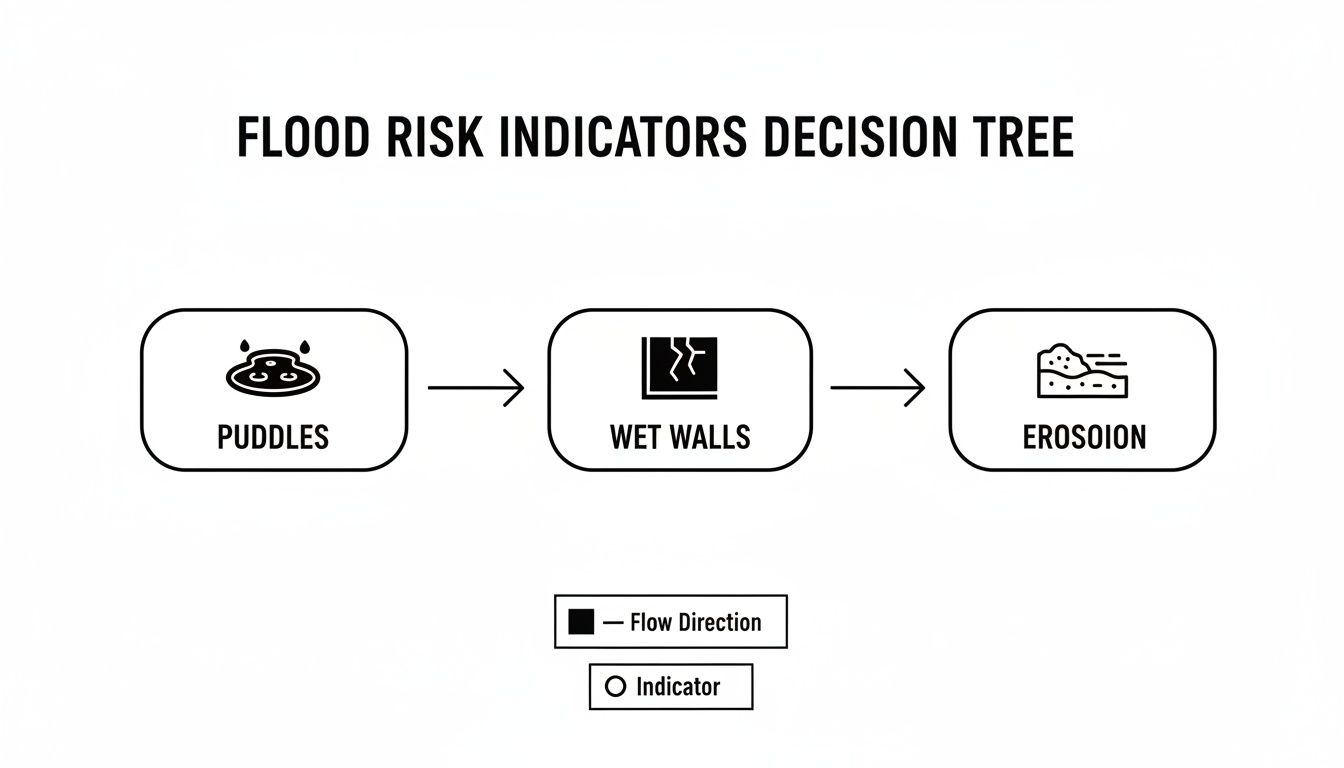 FLOOD RISK INDICATORS DECISION TREE

PUDDLES

WET WALLS

EROSOION

— Flow Direction

Indicator